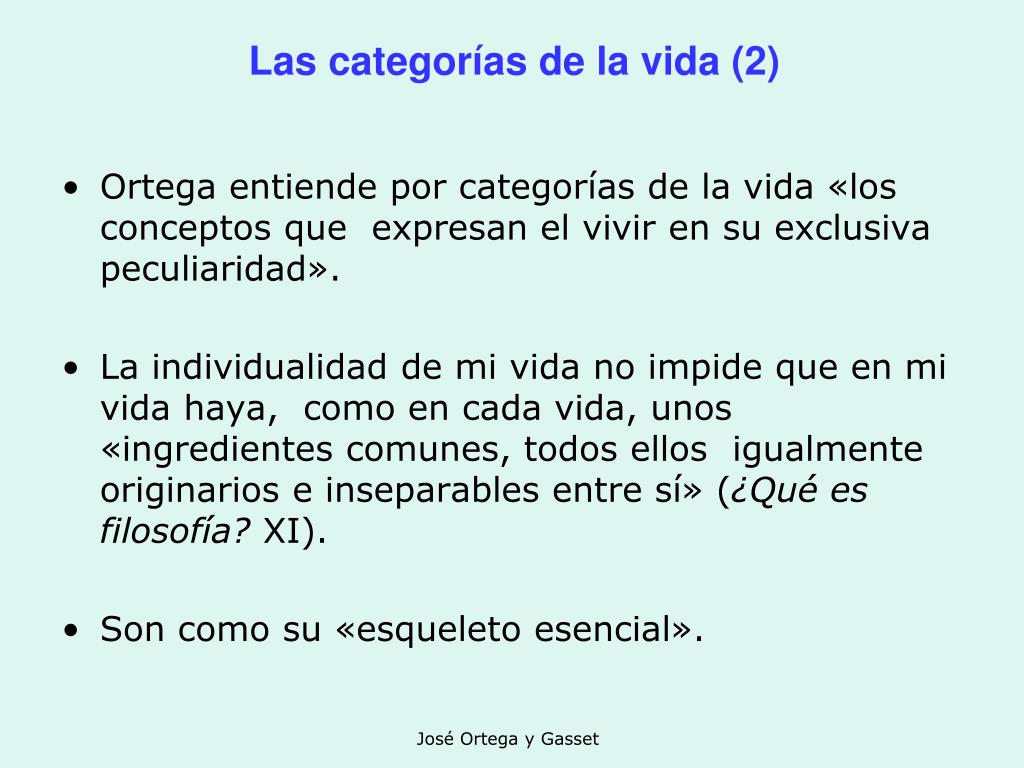 Las categorías de la vida (2)

• Ortega entiende por categorías de la vida «los conceptos que expresan el vivir en su exclusiva peculiaridad».

• La individualidad de mi vida no impide que en mi vida haya, como en cada vida, unos «ingredientes comunes, todos ellos igualmente originarios e inseparables entre sí» (¿Qué es filosofía? XI).

• Son como su «esqueleto esencial».

José Ortega y Gasset